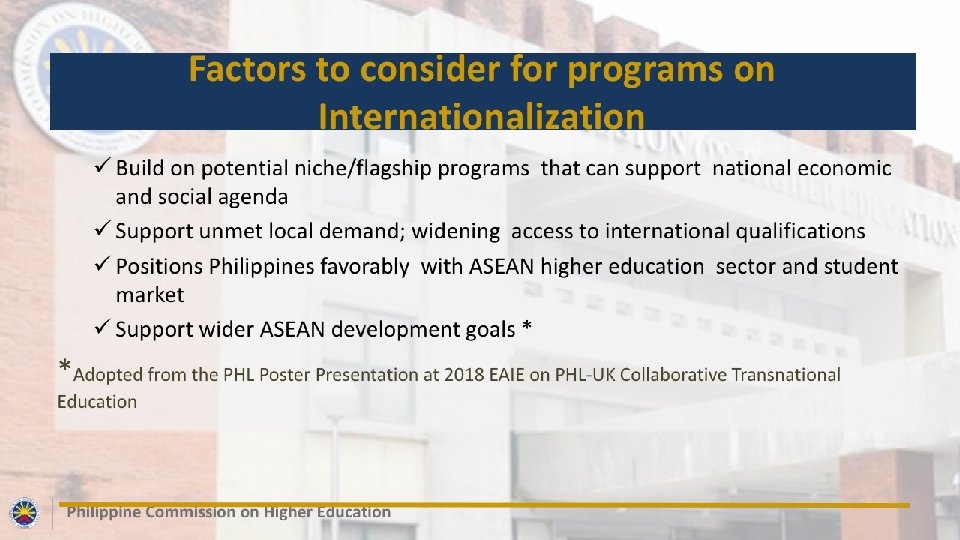 Factors to consider for programs on Internationalization

✓ Build on potential niche/flagship programs that can support national economic and social agenda

✓ Support unmet local demand; widening access to international qualifications

✓ Positions Philippines favorably with ASEAN higher education sector and student market

✓ Support wider ASEAN development goals *

*Adopted from the PHL Poster Presentation at 2018 EAIE on PHL-UK Collaborative Transnational Education

Philippine Commission on Higher Education